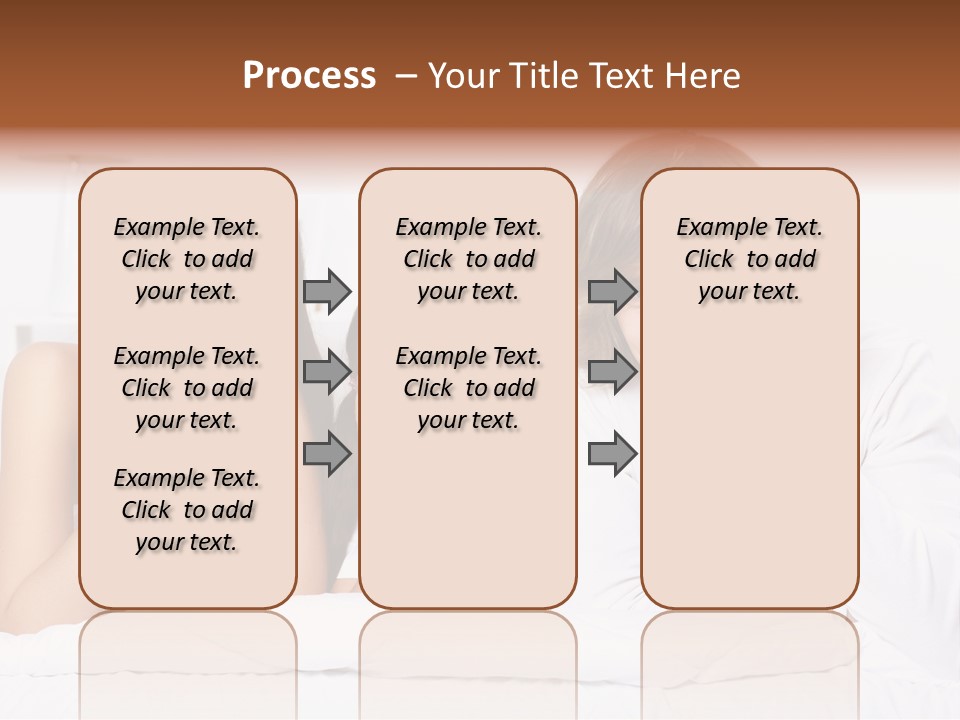 Process – Your Title Text Here

Example Text. Click to add your text.

Example Text. Click to add your text.

Example Text. Click to add your text.

Example Text. Click to add your text.

Example Text. Click to add your text.

Example Text. Click to add your text.